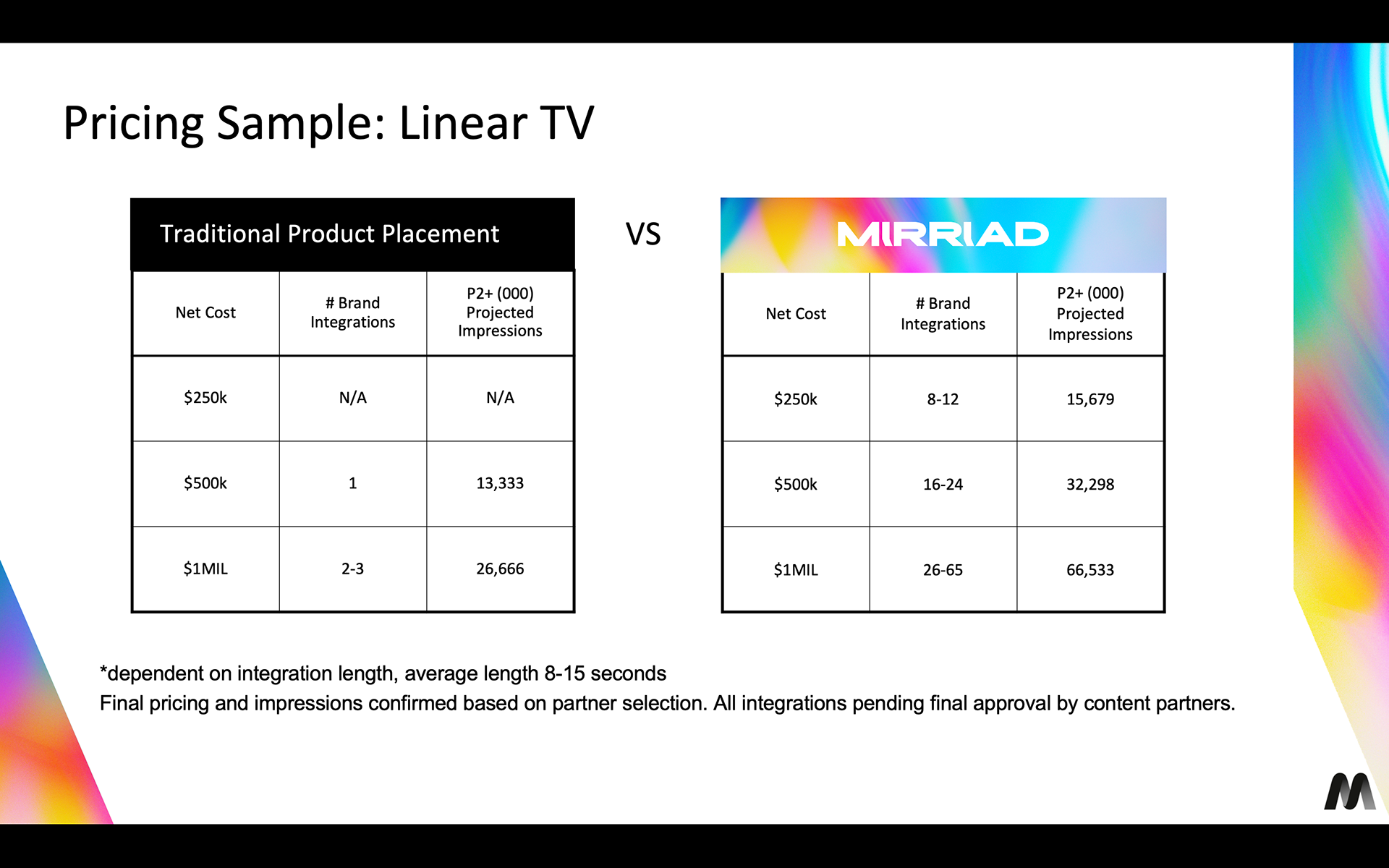 Pricing Sample: Linear TV

Traditional Product Placement

| Net Cost | # Brand Integrations | P2+ (000) Projected Impressions |
|---|---|---|
| \$250k | N/A | N/A |
| \$500k | 1 | 13,333 |
| \$1MIL | 2-3 | 26,666 |

VS

MIRRIAD

| Net Cost | # Brand Integrations | P2+ (000) Projected Impressions |
|---|---|---|
| \$250k | 8-12 | 15,679 |
| \$500k | 16-24 | 32,298 |
| \$1MIL | 26-65 | 66,533 |

*dependent on integration length, average length 8-15 seconds
Final pricing and impressions confirmed based on partner selection. All integrations pending final approval by content partners.

M